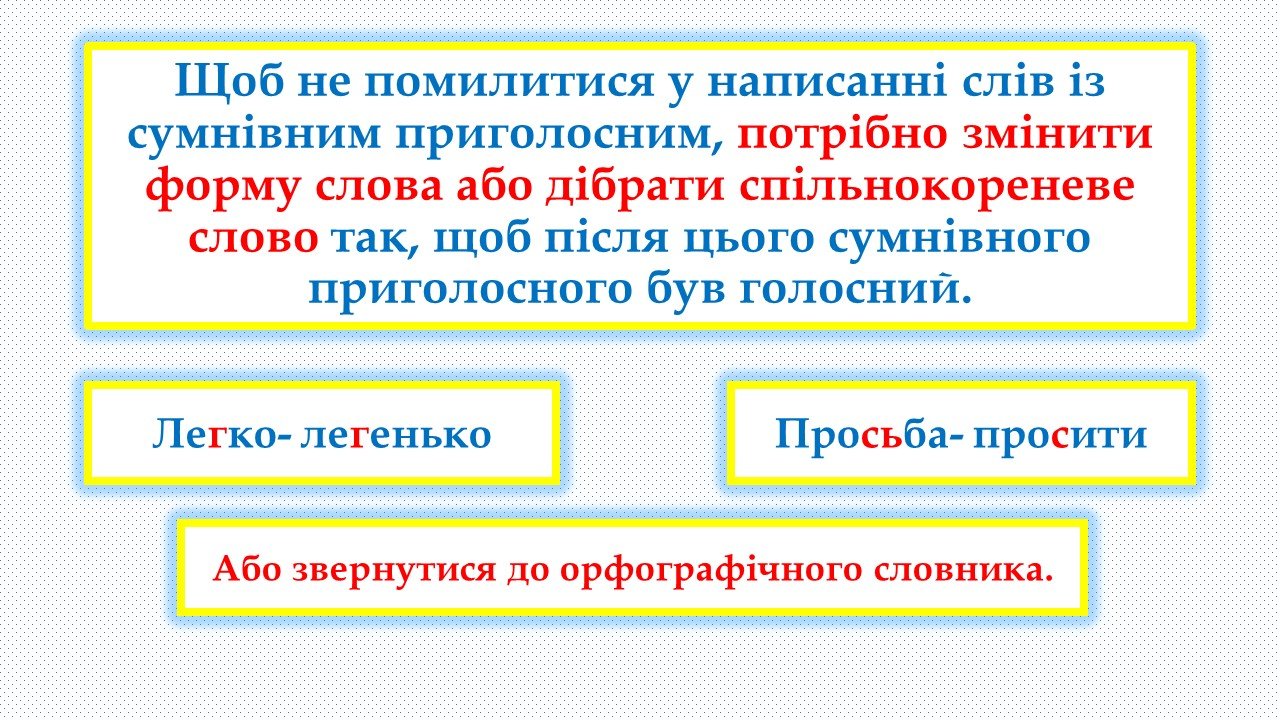 Щоб не помилитися у написанні слів із сумнівним приголосним, потрібно змінити форму слова або дібрати спільнокореневе слово так, щоб після цього сумнівного приголосного був голосний.

Легко- легенько

Просьба- просити

Або звернутися до орфографічного словника.